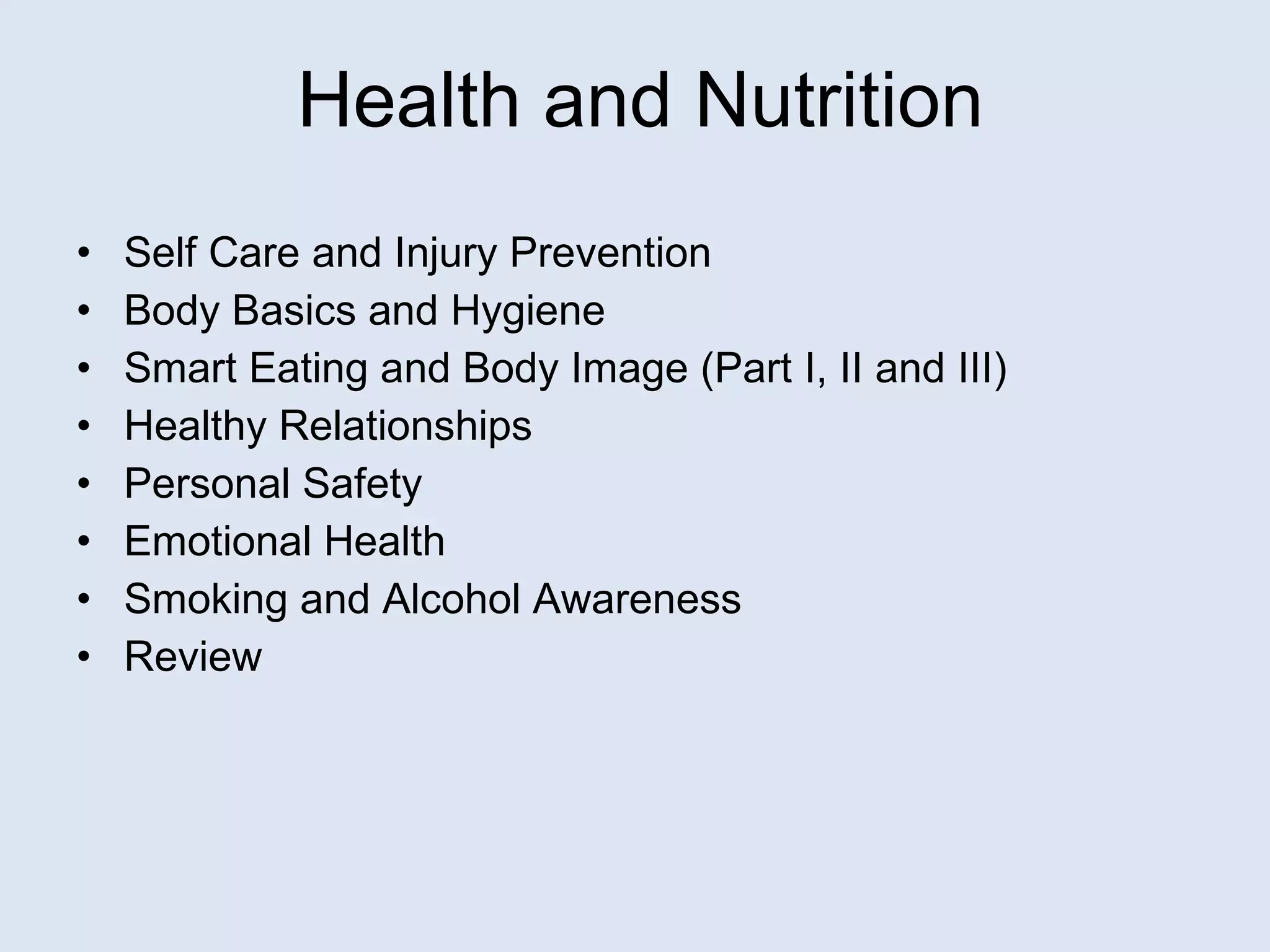 Health and Nutrition

• Self Care and Injury Prevention
• Body Basics and Hygiene
• Smart Eating and Body Image (Part I, II and III)
• Healthy Relationships
• Personal Safety
• Emotional Health
• Smoking and Alcohol Awareness
• Review